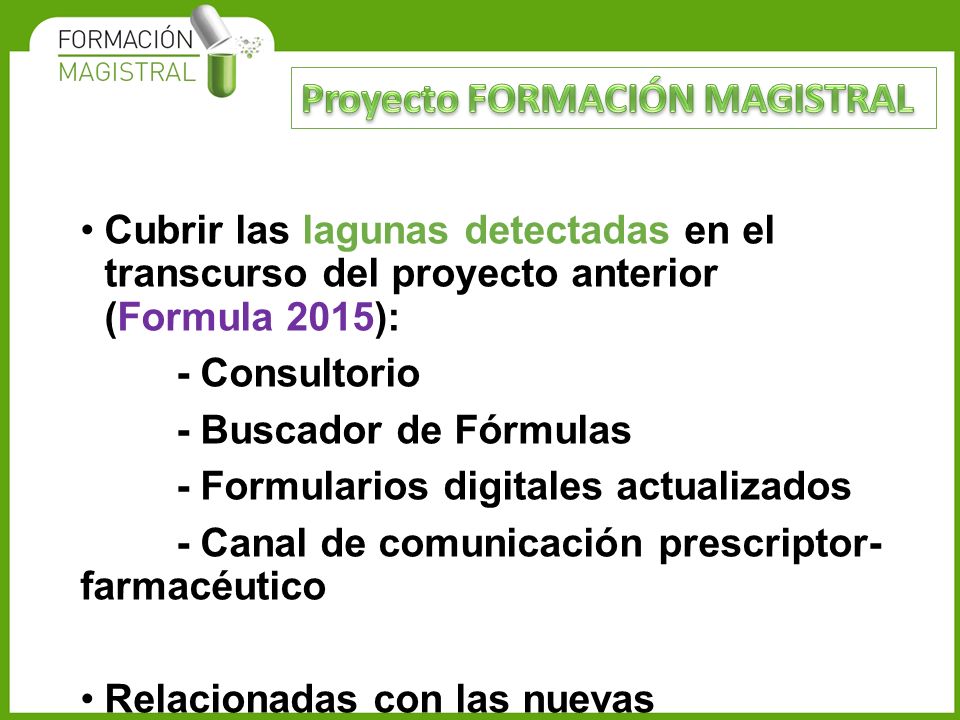 FORMACIÓN
MAGISTRAL

Proyecto FORMACIÓN MAGISTRAL

• Cubrir las lagunas detectadas en el transcurso del proyecto anterior (Formula 2015):

- Consultorio

- Buscador de Fórmulas

- Formularios digitales actualizados

- Canal de comunicación prescriptor-farmacéutico

• Relacionadas con las nuevas